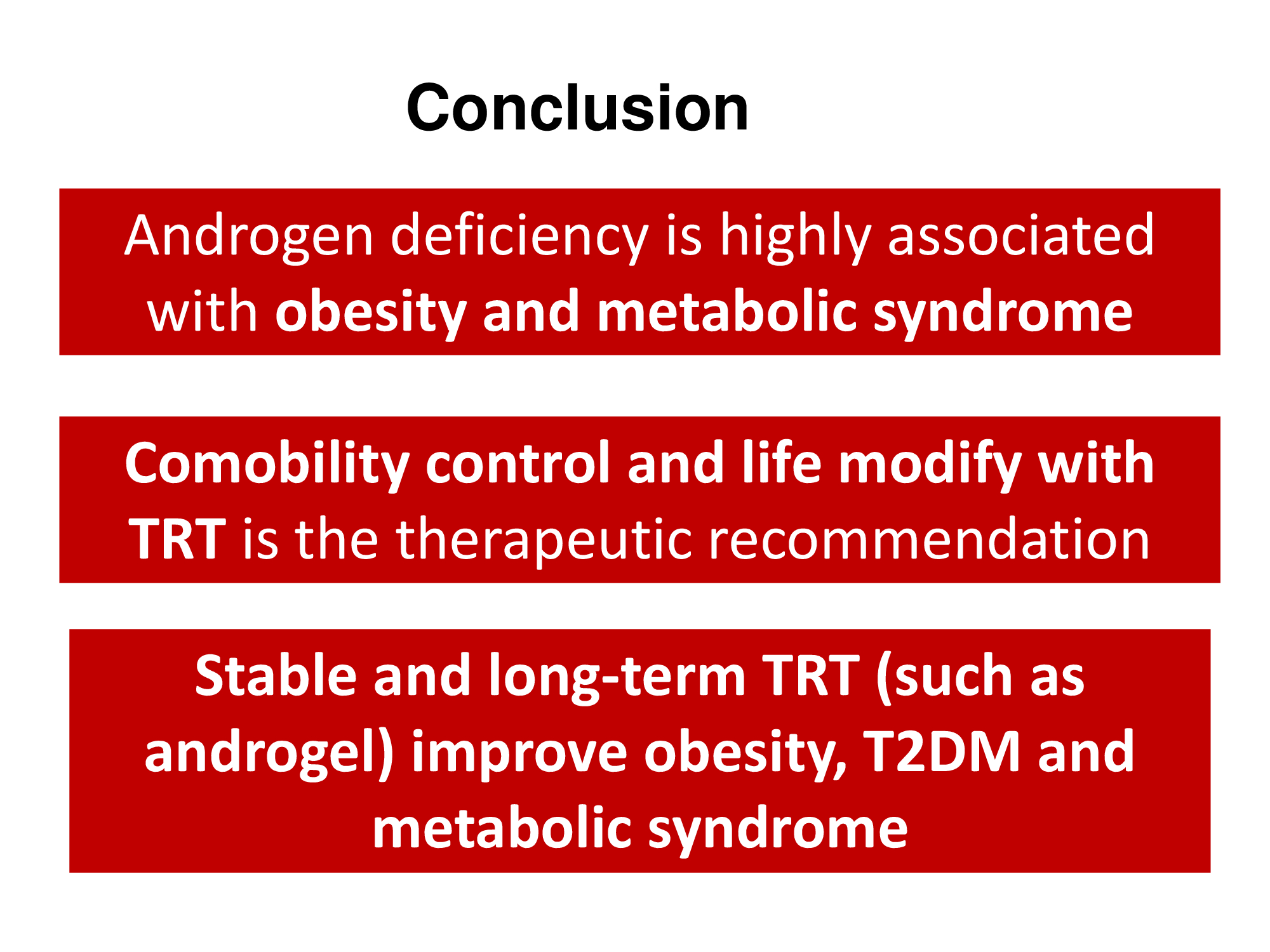 Conclusion

Androgen deficiency is highly associated with obesity and metabolic syndrome

Comobility control and life modify with TRT is the therapeutic recommendation

Stable and long-term TRT (such as androgel) improve obesity, T2DM and metabolic syndrome